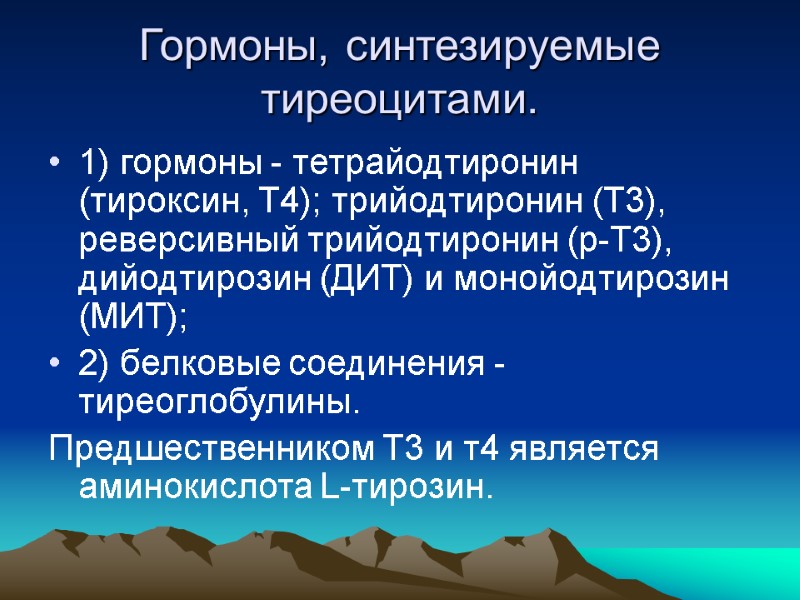 Гормоны, синтезируемые тиреоцитами.

• 1) гормоны - тетрайодтиронин (тироксин, Т4); трийодтиронин (Т3), реверсивный трийодтиронин (р-Т3), дийодтирозин (ДИТ) и монойодтирозин (МИТ);

• 2) белковые соединения - тиреоглобулины.

Предшественником Т3 и т4 является аминокислота L-тирозин.